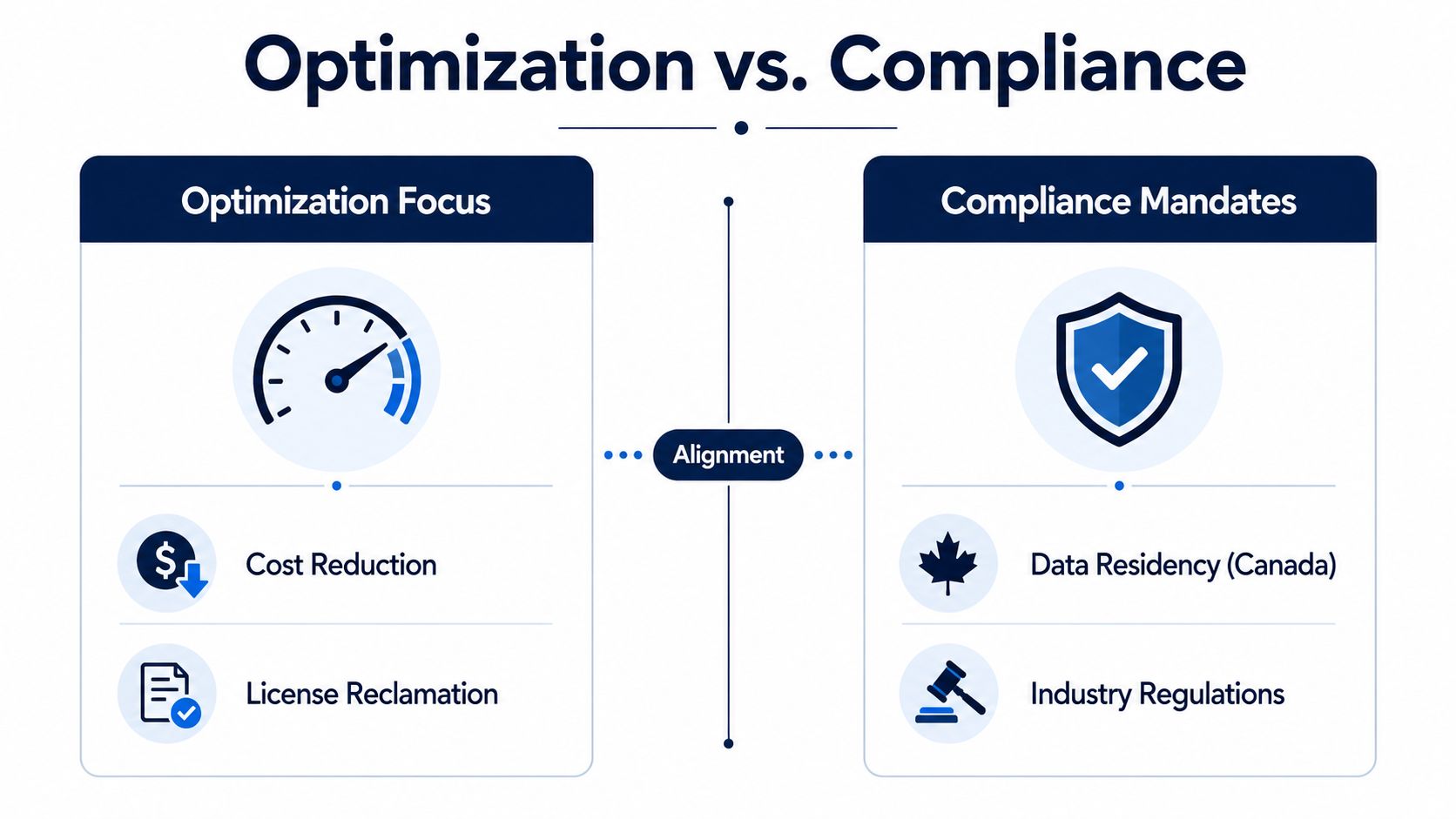 Optimization vs. Compliance

Optimization Focus

Cost Reduction

License Reclamation

Alignment

Compliance Mandates

Data Residency (Canada)

Industry Regulations